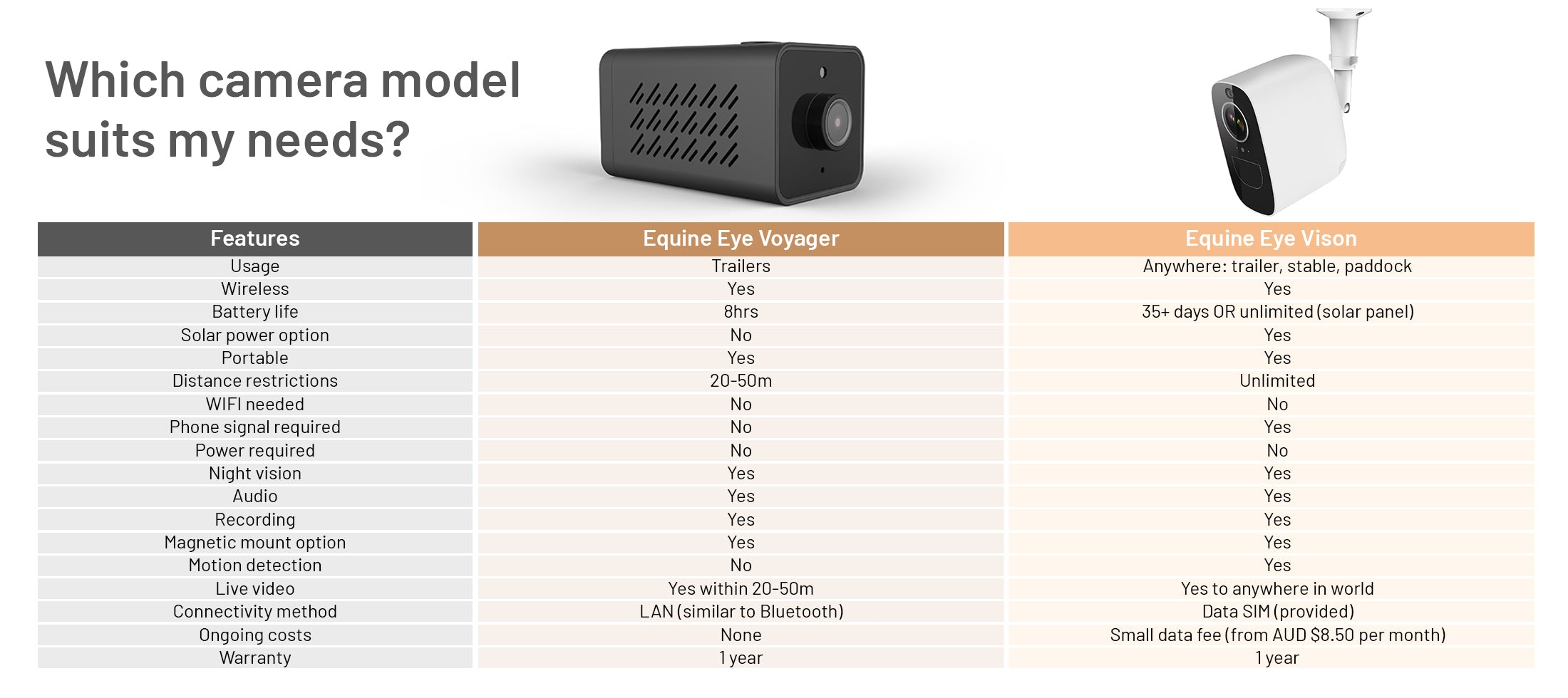 Which camera model suits my needs?

| Features | Equine Eye Voyager | Equine Eye Vison |
|---|---|---|
| Usage | Trailers | Anywhere: trailer, stable, paddock |
| Wireless | Yes | Yes |
| Battery life | 8hrs | 35+ days OR unlimited (solar panel) |
| Solar power option | No | Yes |
| Portable | Yes | Yes |
| Distance restrictions | 20-50m | Unlimited |
| WIFI needed | No | No |
| Phone signal required | No | Yes |
| Power required | No | No |
| Night vision | Yes | Yes |
| Audio | Yes | Yes |
| Recording | Yes | Yes |
| Magnetic mount option | Yes | Yes |
| Motion detection | No | Yes |
| Live video | Yes within 20-50m | Yes to anywhere in world |
| Connectivity method | LAN (similar to Bluetooth) | Data SIM (provided) |
| Ongoing costs | None | Small data fee (from AUD $8.50 per month) |
| Warranty | 1 year | 1 year |